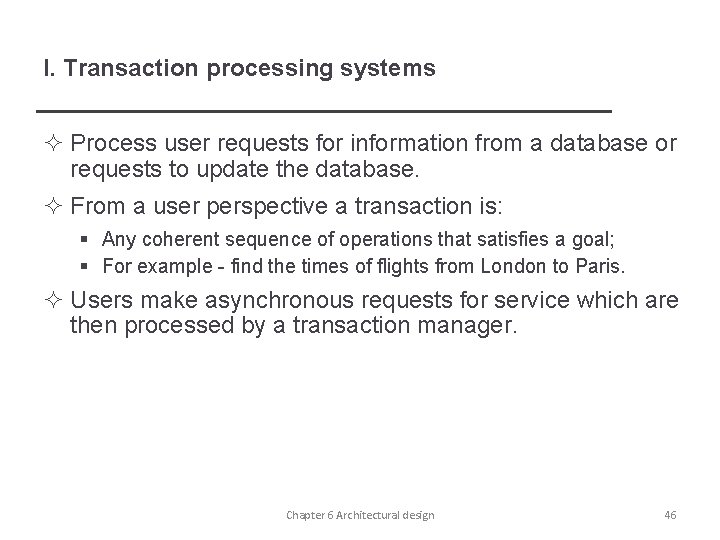 I. Transaction processing systems

✧ Process user requests for information from a database or requests to update the database.

✧ From a user perspective a transaction is:

▪ Any coherent sequence of operations that satisfies a goal;

▪ For example - find the times of flights from London to Paris.

✧ Users make asynchronous requests for service which are then processed by a transaction manager.

Chapter 6 Architectural design

46